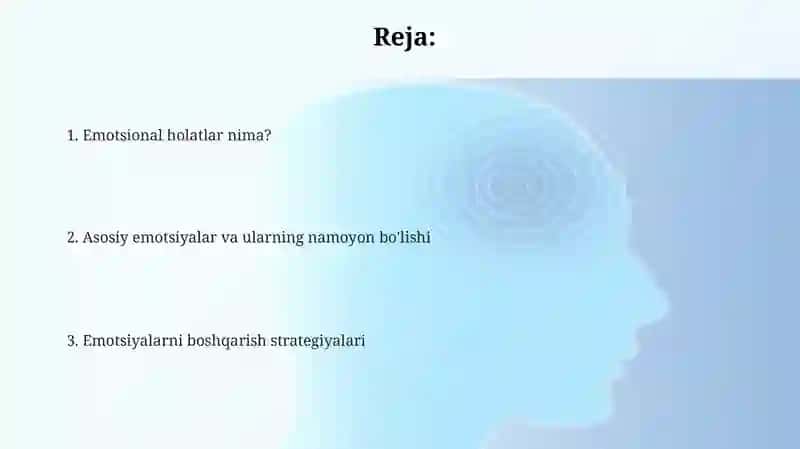 Reja:

1. Emotsional holatlar nima?

2. Asosiy emotsiyalar va ularning namoyon bo'lishi

3. Emotsiyalarni boshqarish strategiyalari